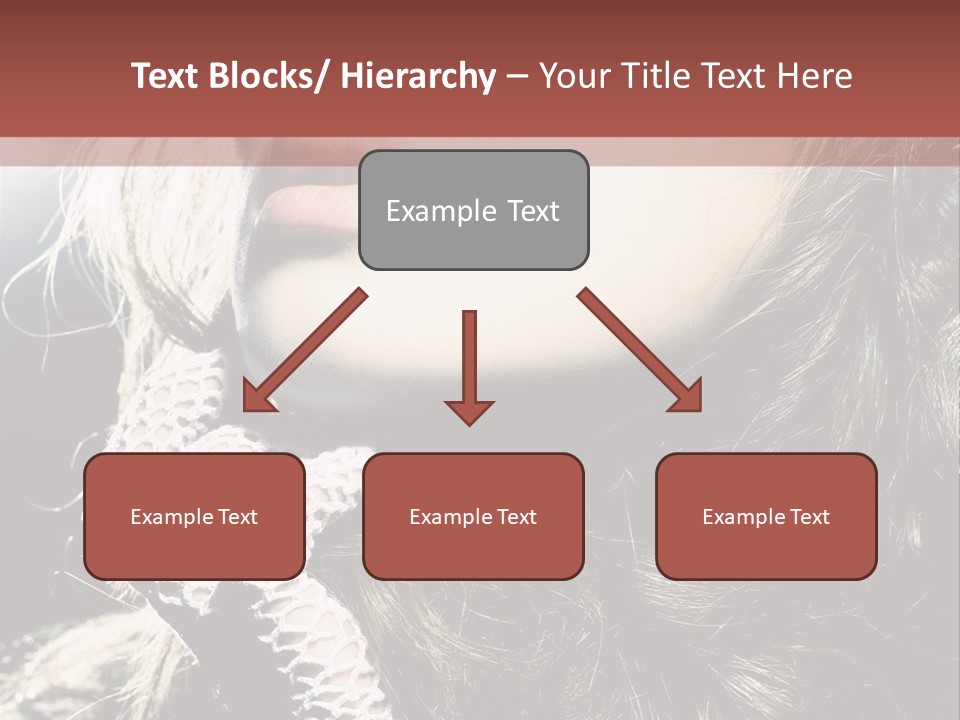 Text Blocks/ Hierarchy – Your Title Text Here

Example Text

Example Text

Example Text

Example Text